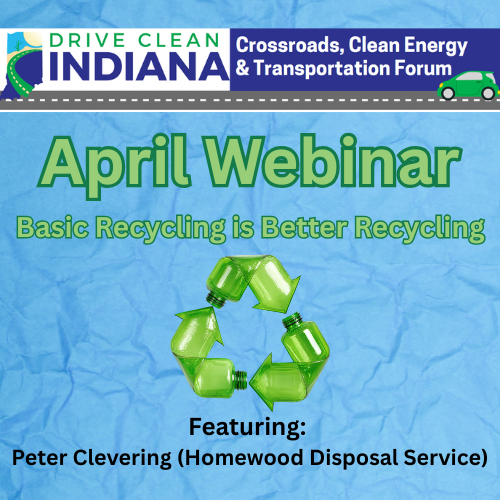 DRIVE CLEAN
INDIANA

Crossroads, Clean Energy & Transportation Forum

April Webinar

Basic Recycling is Better Recycling

Featuring:
Peter Clevering (Homewood Disposal Service)